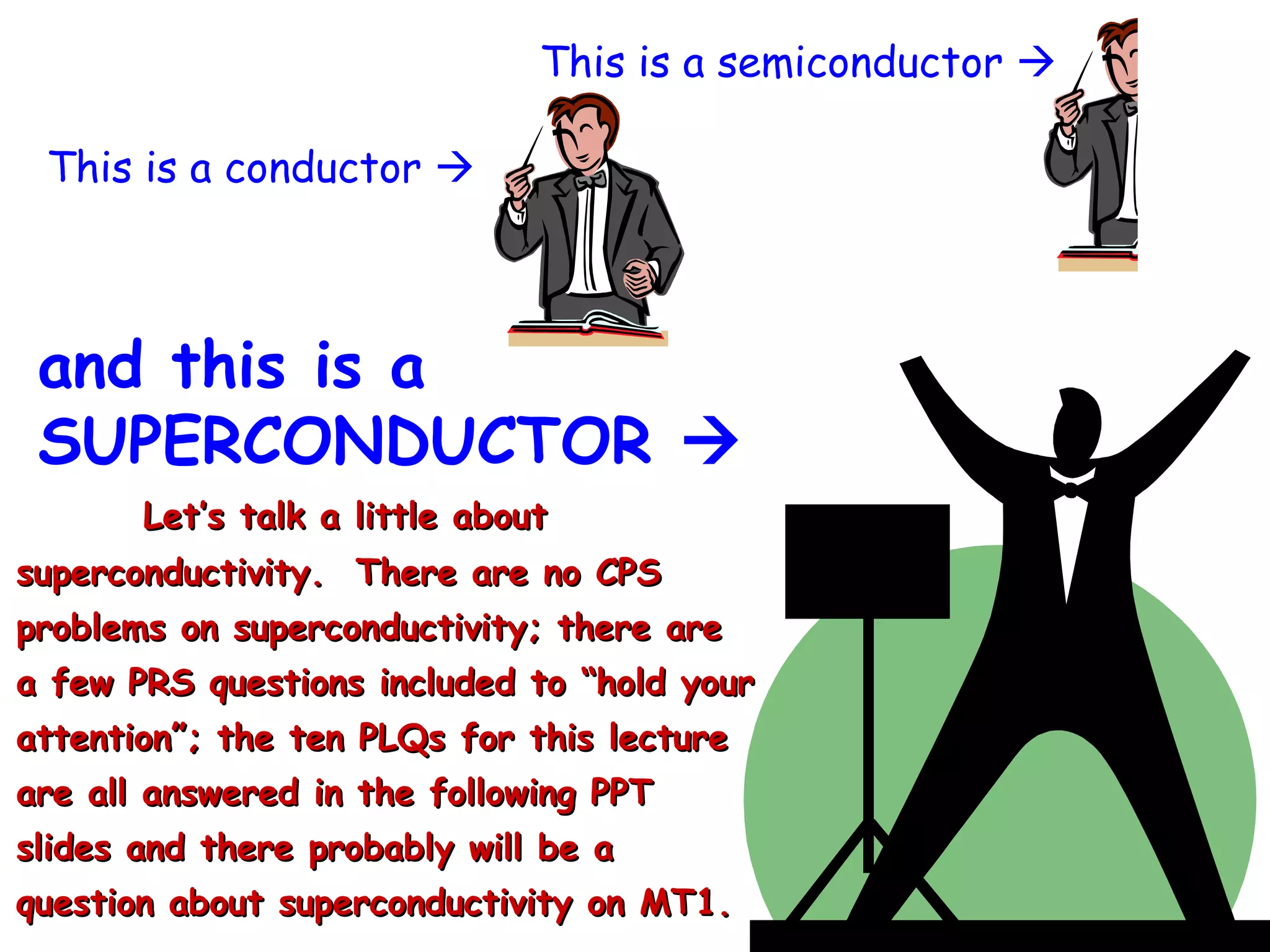 This is a semiconductor →

This is a conductor →

and this is a SUPERCONDUCTOR →

Let's talk a little about superconductivity. There are no CPS problems on superconductivity; there are a few PRS questions included to "hold your attention"; the ten PLQs for this lecture are all answered in the following PPT slides and there probably will be a question about superconductivity on MT1.